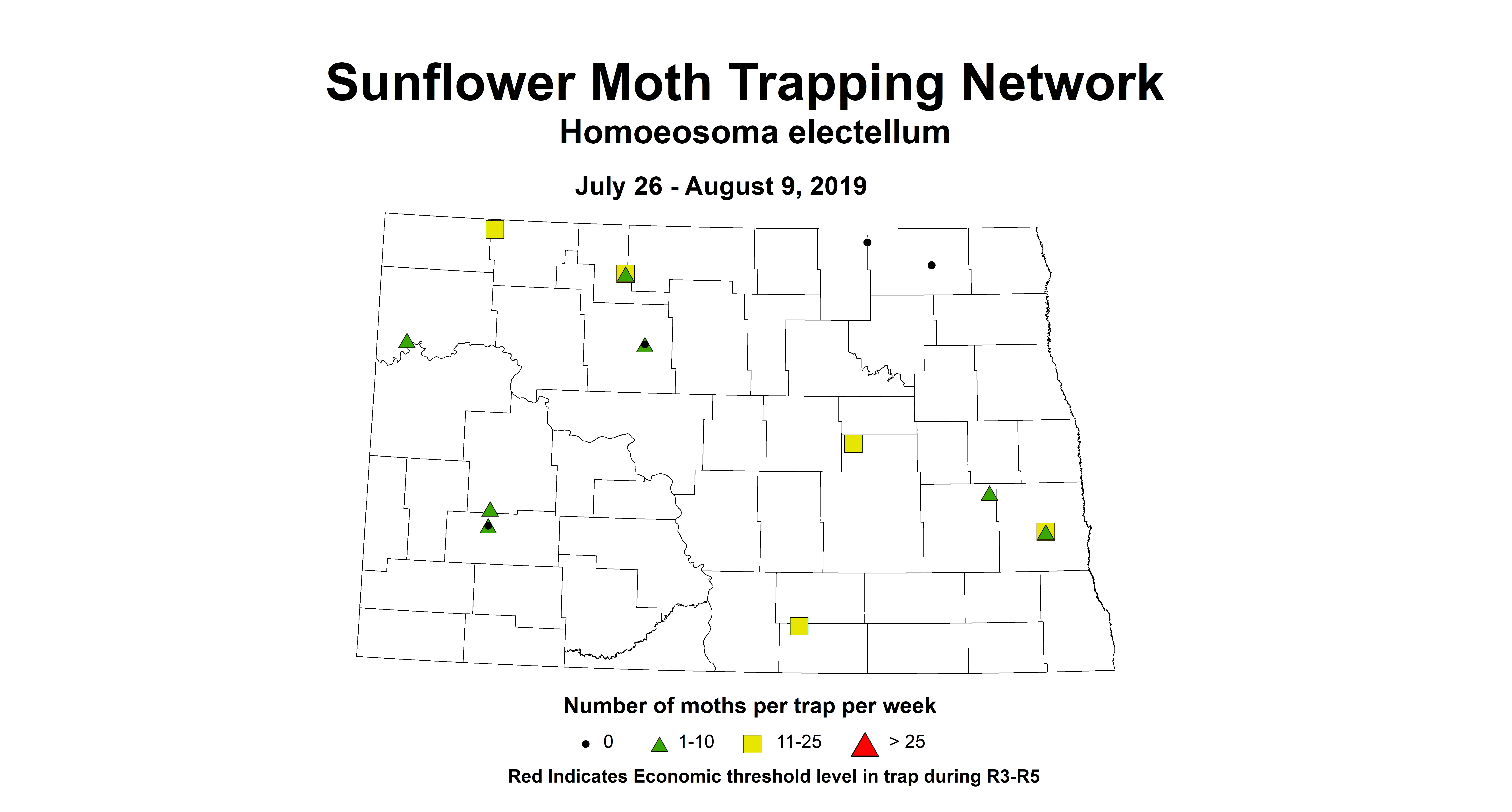 Sunflower Moth Trapping Network

Homoeosoma electellum

July 26 - August 9, 2019

Number of moths per trap per week

0 1-10 11-25 > 25

Red Indicates Economic threshold level in trap during R3-R5